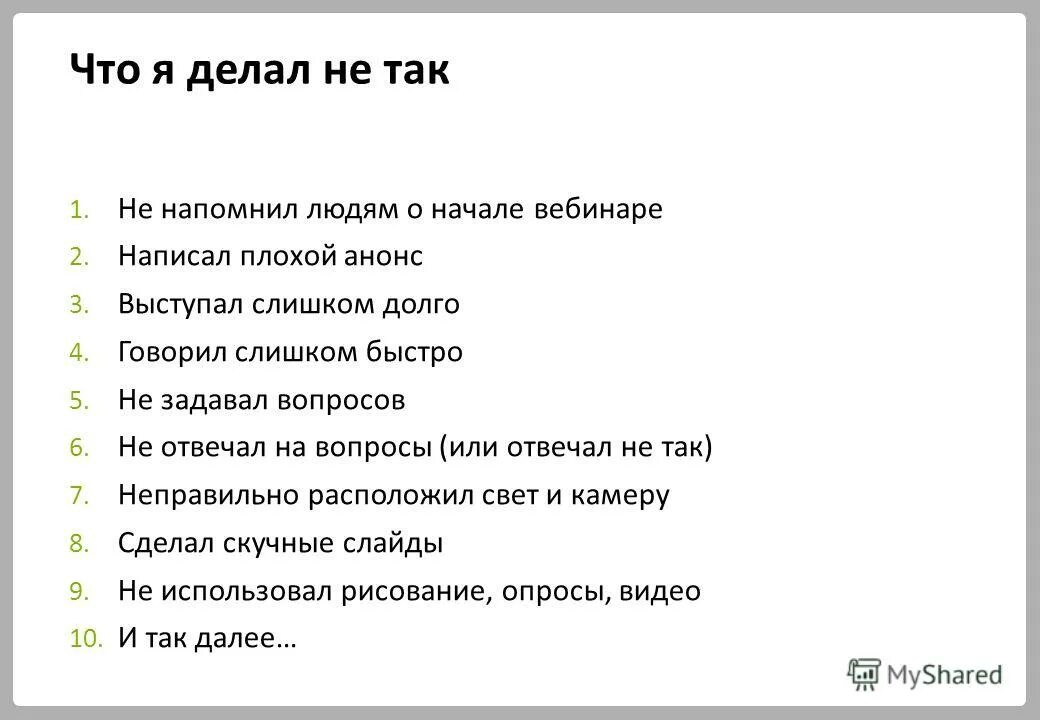 Что я делал не так

1. Не напомнил людям о начале вебинаре
2. Написал плохой анонс
3. Выступал слишком долго
4. Говорил слишком быстро
5. Не задавал вопросов
6. Не отвечал на вопросы (или отвечал не так)
7. Неправильно расположил свет и камеру
8. Сделал скучные слайды
9. Не использовал рисование, опросы, видео
10. И так далее…

MyShared